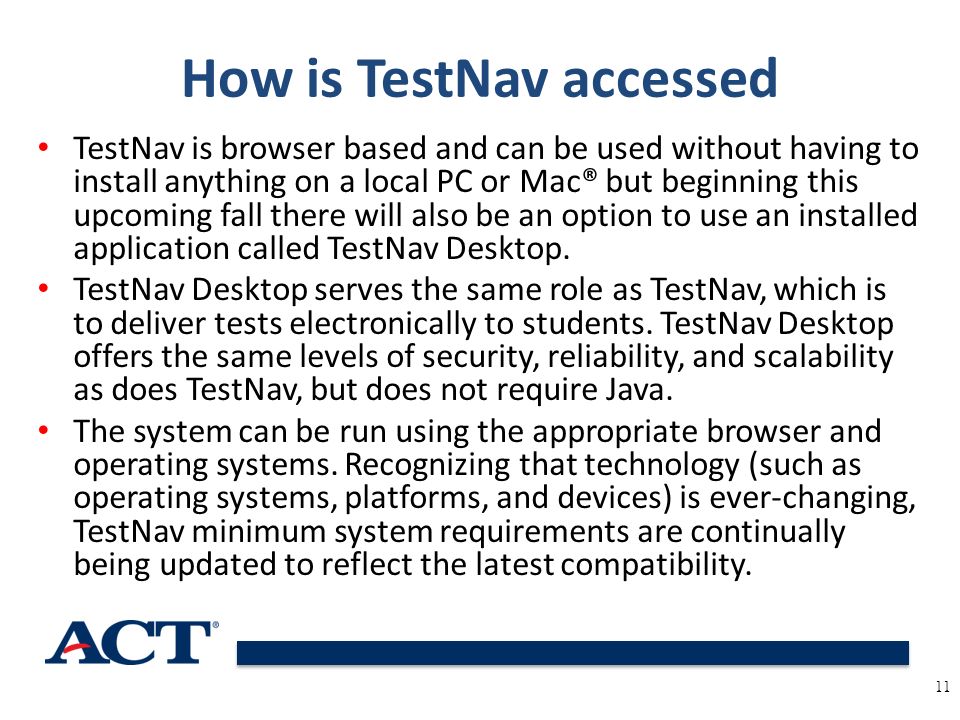 How is TestNav accessed

• TestNav is browser based and can be used without having to install anything on a local PC or Mac® but beginning this upcoming fall there will also be an option to use an installed application called TestNav Desktop.
• TestNav Desktop serves the same role as TestNav, which is to deliver tests electronically to students. TestNav Desktop offers the same levels of security, reliability, and scalability as does TestNav, but does not require Java.
• The system can be run using the appropriate browser and operating systems. Recognizing that technology (such as operating systems, platforms, and devices) is ever-changing, TestNav minimum system requirements are continually being updated to reflect the latest compatibility.

ACT®

11